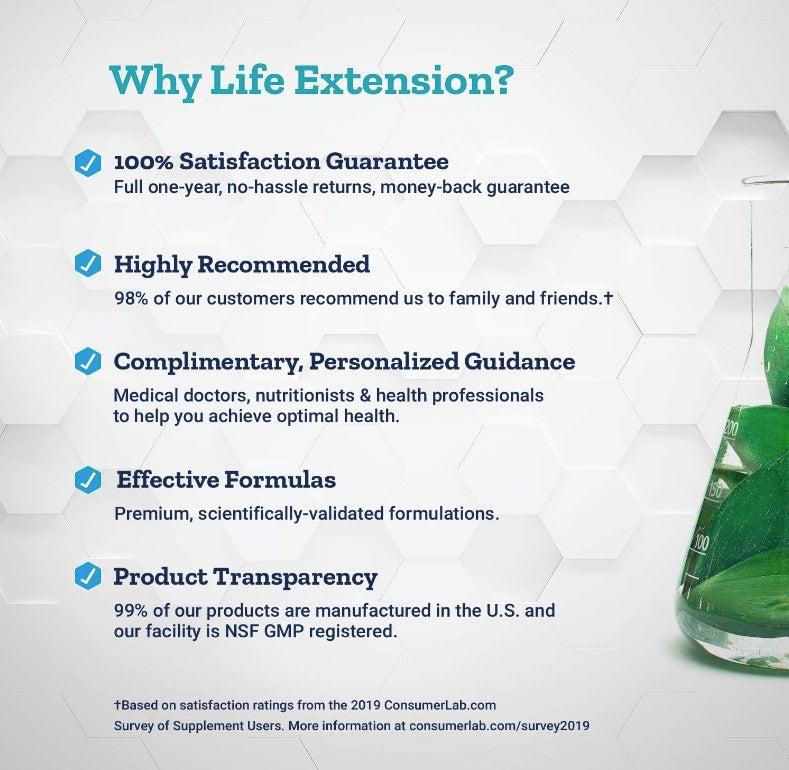 Why Life Extension?

100% Satisfaction Guarantee
Full one-year, no-hassle returns, money-back guarantee

Highly Recommended
98% of our customers recommend us to family and friends.†

Complimentary, Personalized Guidance
Medical doctors, nutritionists & health professionals to help you achieve optimal health.

Effective Formulas
Premium, scientifically-validated formulations.

Product Transparency
99% of our products are manufactured in the U.S. and our facility is NSF GMP registered.

†Based on satisfaction ratings from the 2019 ConsumerLab.com Survey of Supplement Users. More information at consumerlab.com/survey2019

200
150
100